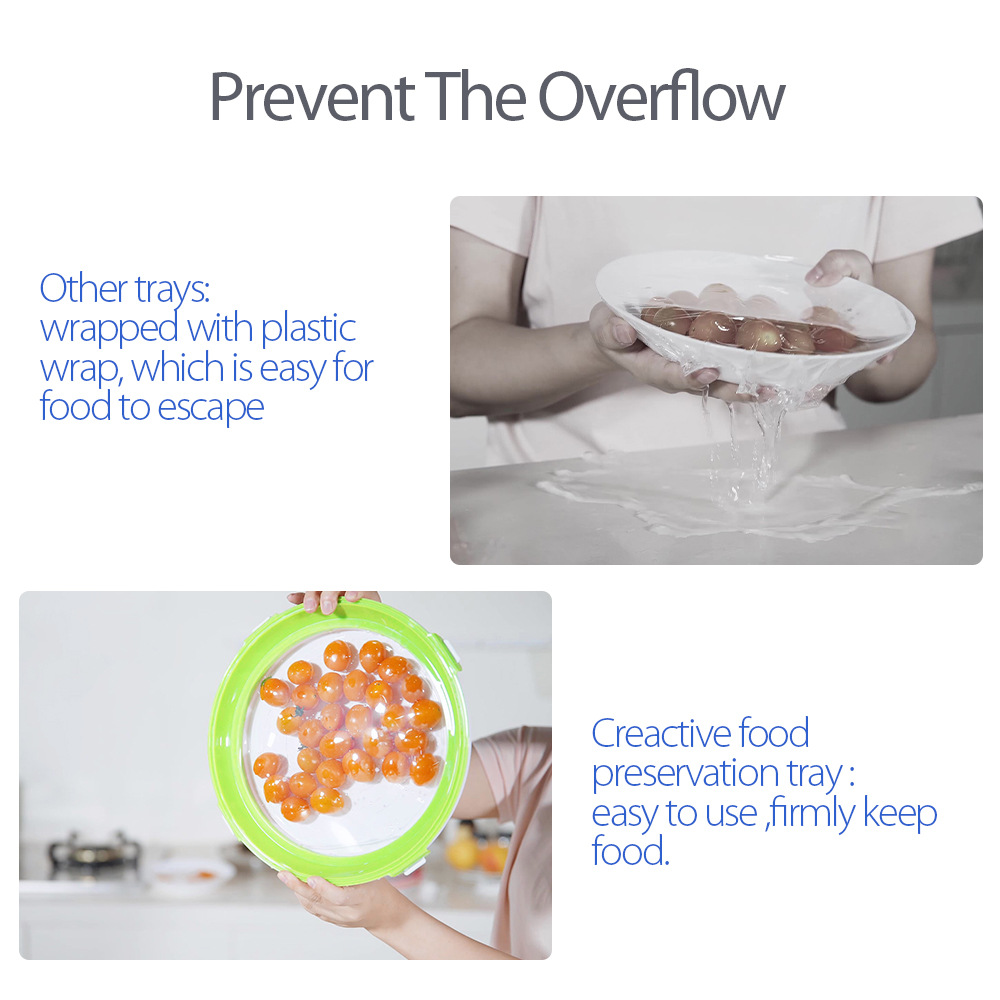 Prevent The Overflow

Other trays:
wrapped with plastic wrap, which is easy for food to escape

Creactive food preservation tray :
easy to use ,firmly keep food.